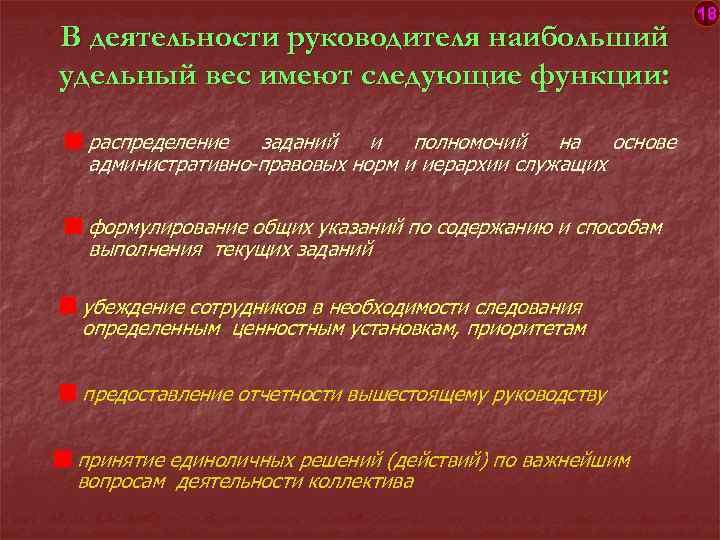 18

В деятельности руководителя наибольший удельный вес имеют следующие функции:

распределение заданий и полномочий на основе административно-правовых норм и иерархии служащих

формулирование общих указаний по содержанию и способам выполнения текущих заданий

убеждение сотрудников в необходимости следования определенным ценностным установкам, приоритетам

предоставление отчетности вышестоящему руководству

принятие единоличных решений (действий) по важнейшим вопросам деятельности коллектива